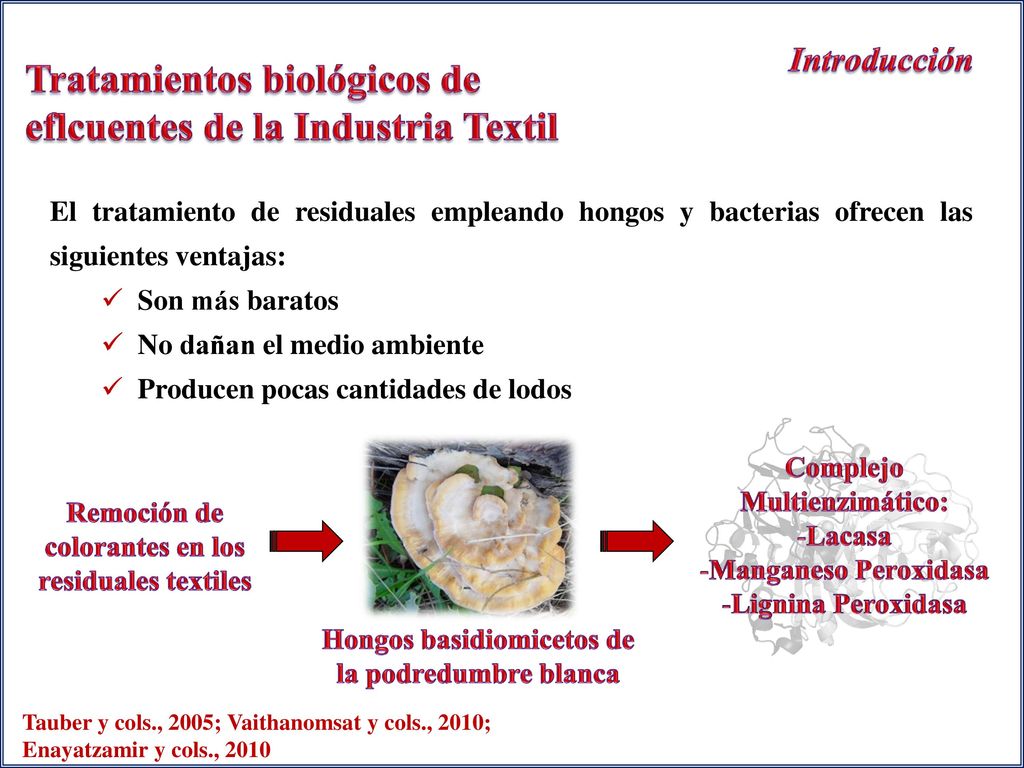 Introducción

Tratamientos biológicos de eflcuentes de la Industria Textil

El tratamiento de residuales empleando hongos y bacterias ofrecen las siguientes ventajas:

✓ Son más baratos
✓ No dañan el medio ambiente
✓ Producen pocas cantidades de lodos

Remoción de colorantes en los residuales textiles

Hongos basidiomicetos de la podredumbre blanca

Complejo Multienzimático:
-Lacasa
-Manganeso Peroxidasa
-Lignina Peroxidasa

Tauber y cols., 2005; Vaithanomsat y cols., 2010; Enayatzamir y cols., 2010